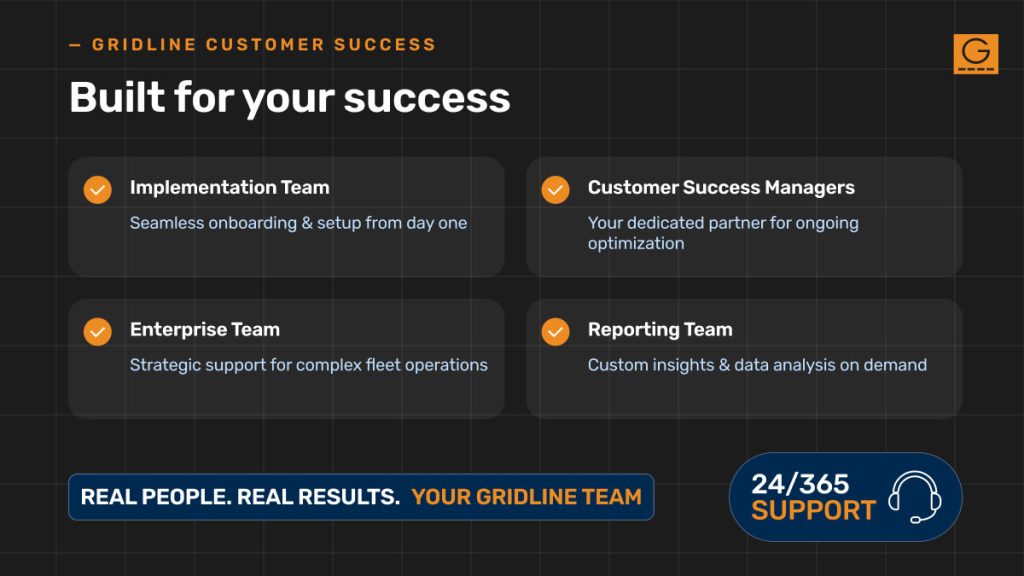 — GRIDLINE CUSTOMER SUCCESS

G

Built for your success

Implementation Team

Seamless onboarding & setup from day one

Customer Success Managers

Your dedicated partner for ongoing optimization

Enterprise Team

Strategic support for complex fleet operations

Reporting Team

Custom insights & data analysis on demand

REAL PEOPLE. REAL RESULTS. YOUR GRIDLINE TEAM

24/365 SUPPORT